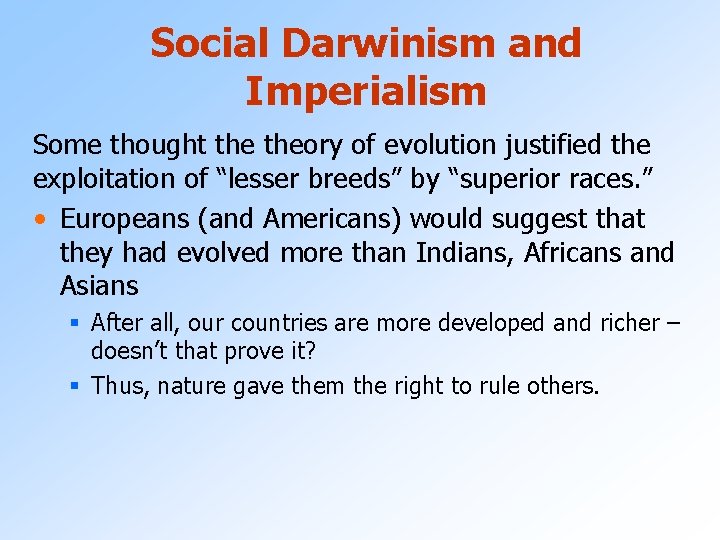 Social Darwinism and Imperialism

Some thought the theory of evolution justified the exploitation of “lesser breeds” by “superior races.”

• Europeans (and Americans) would suggest that they had evolved more than Indians, Africans and Asians
 ▪ After all, our countries are more developed and richer – doesn’t that prove it?
 ▪ Thus, nature gave them the right to rule others.